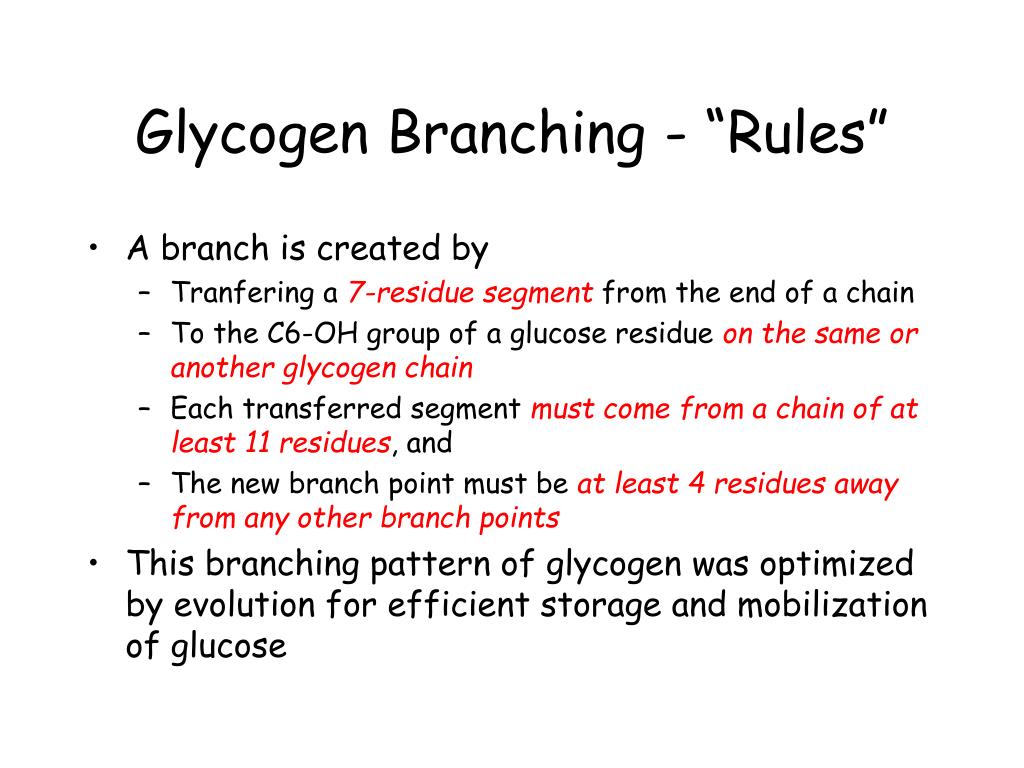 Glycogen Branching - “Rules”

• A branch is created by
 – Tranfering a 7-residue segment from the end of a chain
 – To the C6-OH group of a glucose residue on the same or another glycogen chain
 – Each transferred segment must come from a chain of at least 11 residues, and
 – The new branch point must be at least 4 residues away from any other branch points
• This branching pattern of glycogen was optimized by evolution for efficient storage and mobilization of glucose